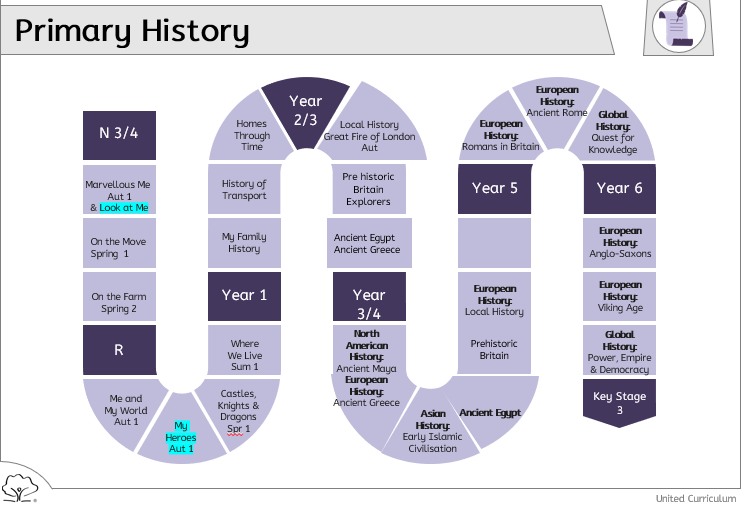 Primary History

N 3/4

Marvellous Me Aut 1 & Look at Me

On the Move Spring 1

On the Farm Spring 2

R

Me and My World Aut 1

My Heroes Aut 1

Castles, Knights & Dragons Spr 1

Where We Live Sum 1

Year 1

My Family History

History of Transport

Homes Through Time

Year 2/3

Local History Great Fire of London Aut

Pre historic Britain Explorers

Ancient Egypt Ancient Greece

Year 3/4

North American History: Ancient Maya European History: Ancient Greece

Asian History: Early Islamic Civilisation

Ancient Egypt

Prehistoric Britain

European History: Local History

Year 5

European History: Romans in Britain

European History: Ancient Rome

Global History: Quest for Knowledge

Year 6

European History: Anglo-Saxons

European History: Viking Age

Global History: Power, Empire & Democracy

Key Stage 3

United Curriculum